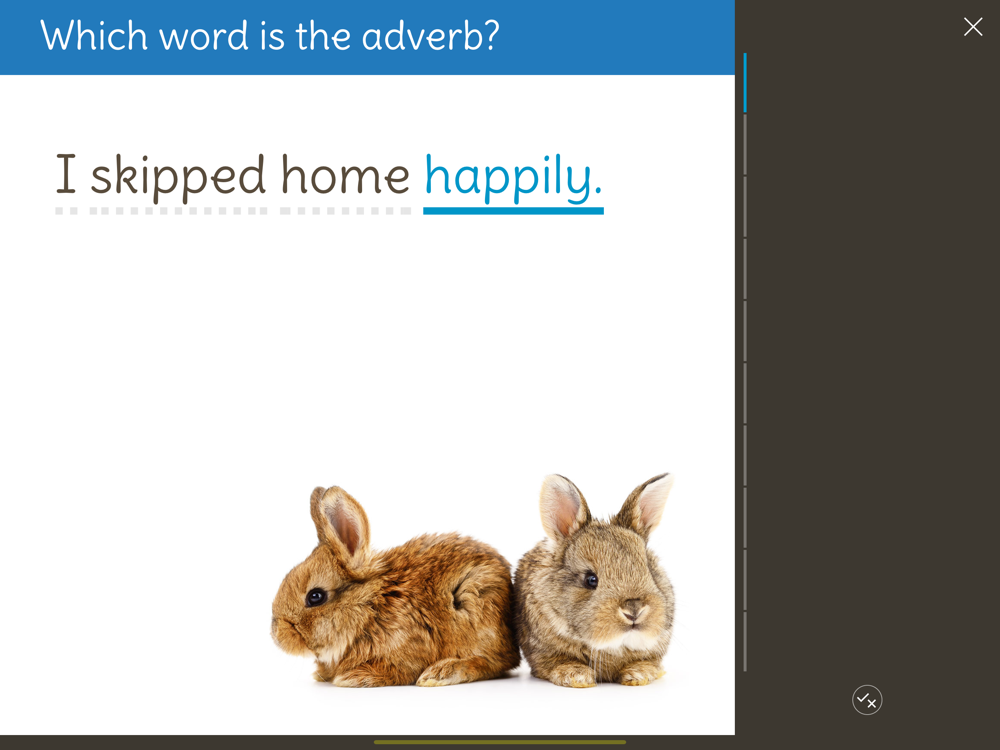 Which word is the adverb?

I skipped home happily.